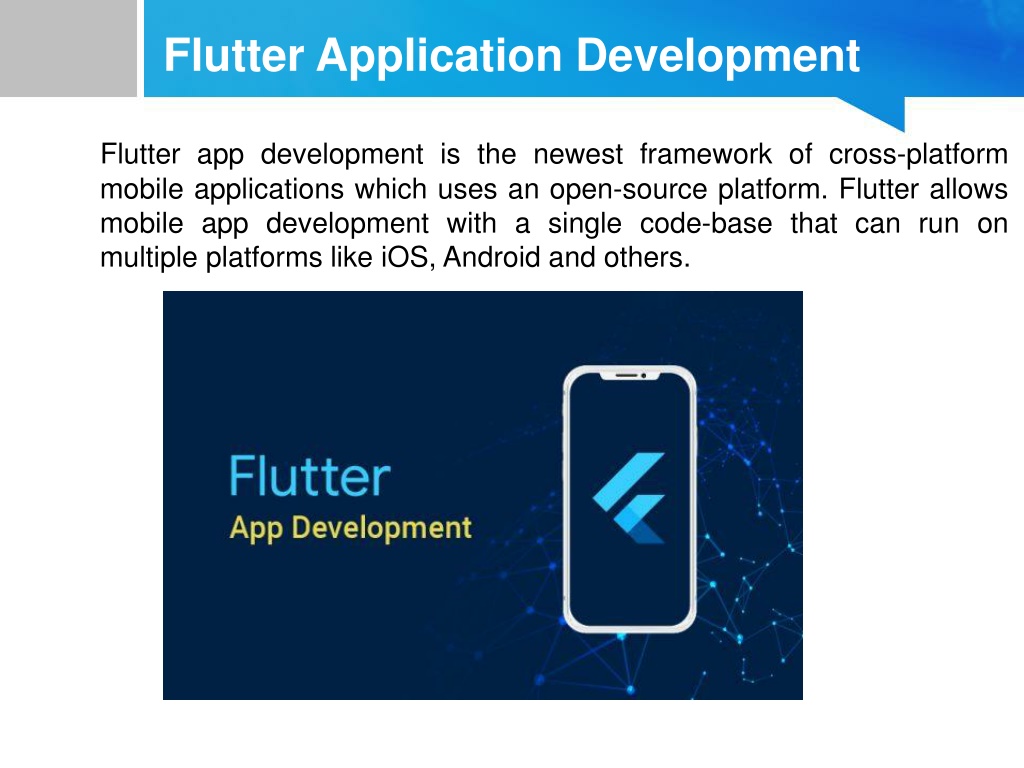 Flutter Application Development

Flutter app development is the newest framework of cross-platform mobile applications which uses an open-source platform. Flutter allows mobile app development with a single code-base that can run on multiple platforms like iOS, Android and others.

Flutter
App Development